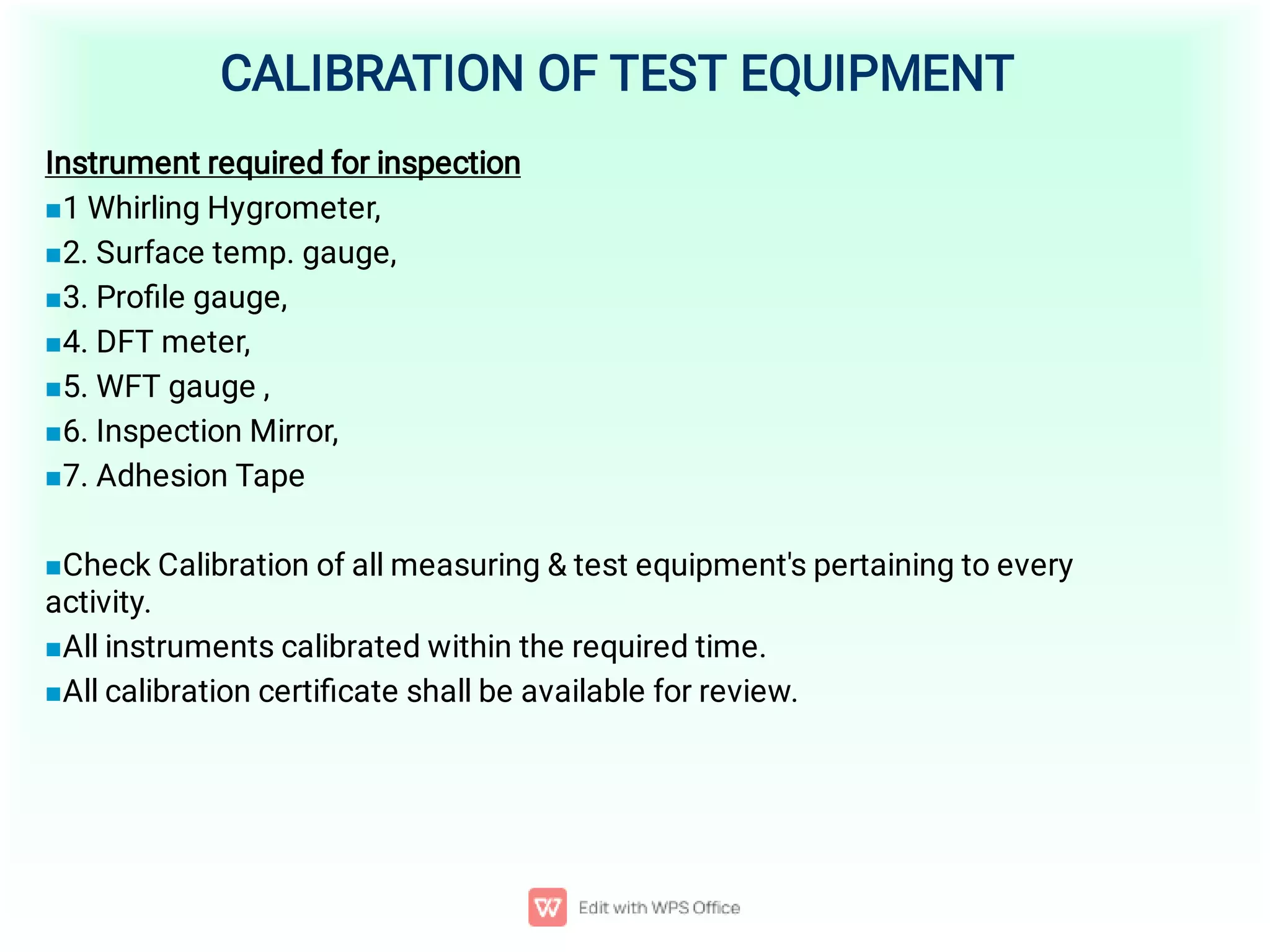 CALIBRATION OF TEST EQUIPMENT

Instrument required for inspection

■1 Whirling Hygrometer,

■2. Surface temp. gauge,

■3. Profile gauge,

■4. DFT meter,

■5. WFT gauge ,

■6. Inspection Mirror,

■7. Adhesion Tape

■Check Calibration of all measuring & test equipment's pertaining to every activity.

■All instruments calibrated within the required time.

■All calibration certificate shall be available for review.

Edit with WPS Office